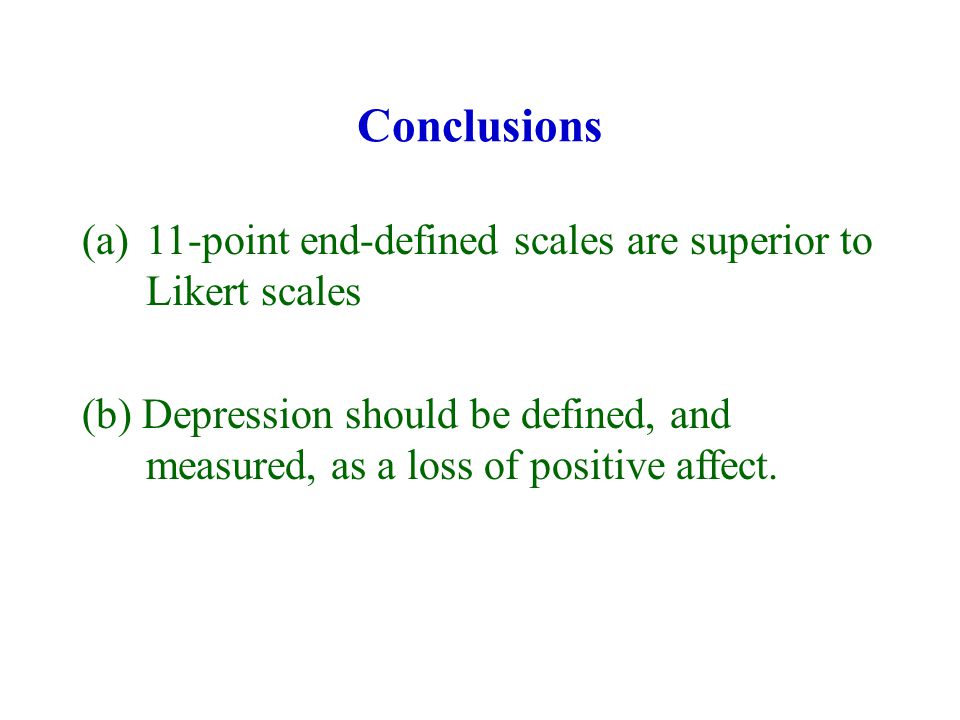 Conclusions

(a) 11-point end-defined scales are superior to Likert scales

(b) Depression should be defined, and measured, as a loss of positive affect.